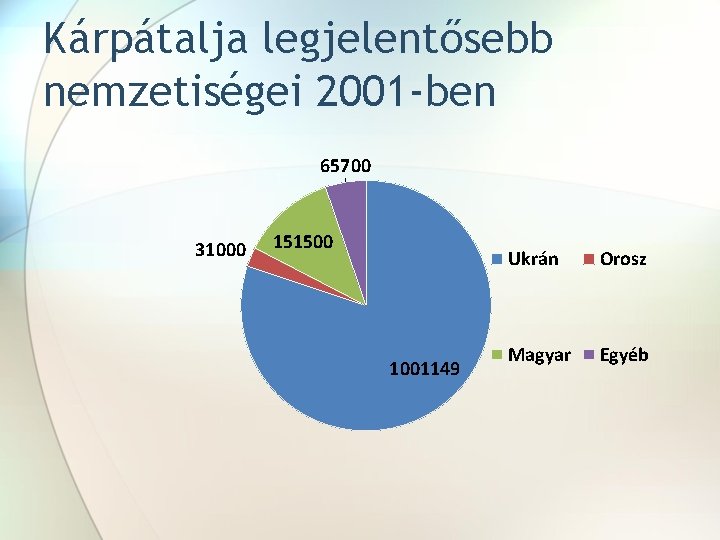 Kárpátalja legjelentősebb nemzetiségei 2001-ben

65700
31000
151500
1001149

Ukrán
Orosz
Magyar
Egyéb